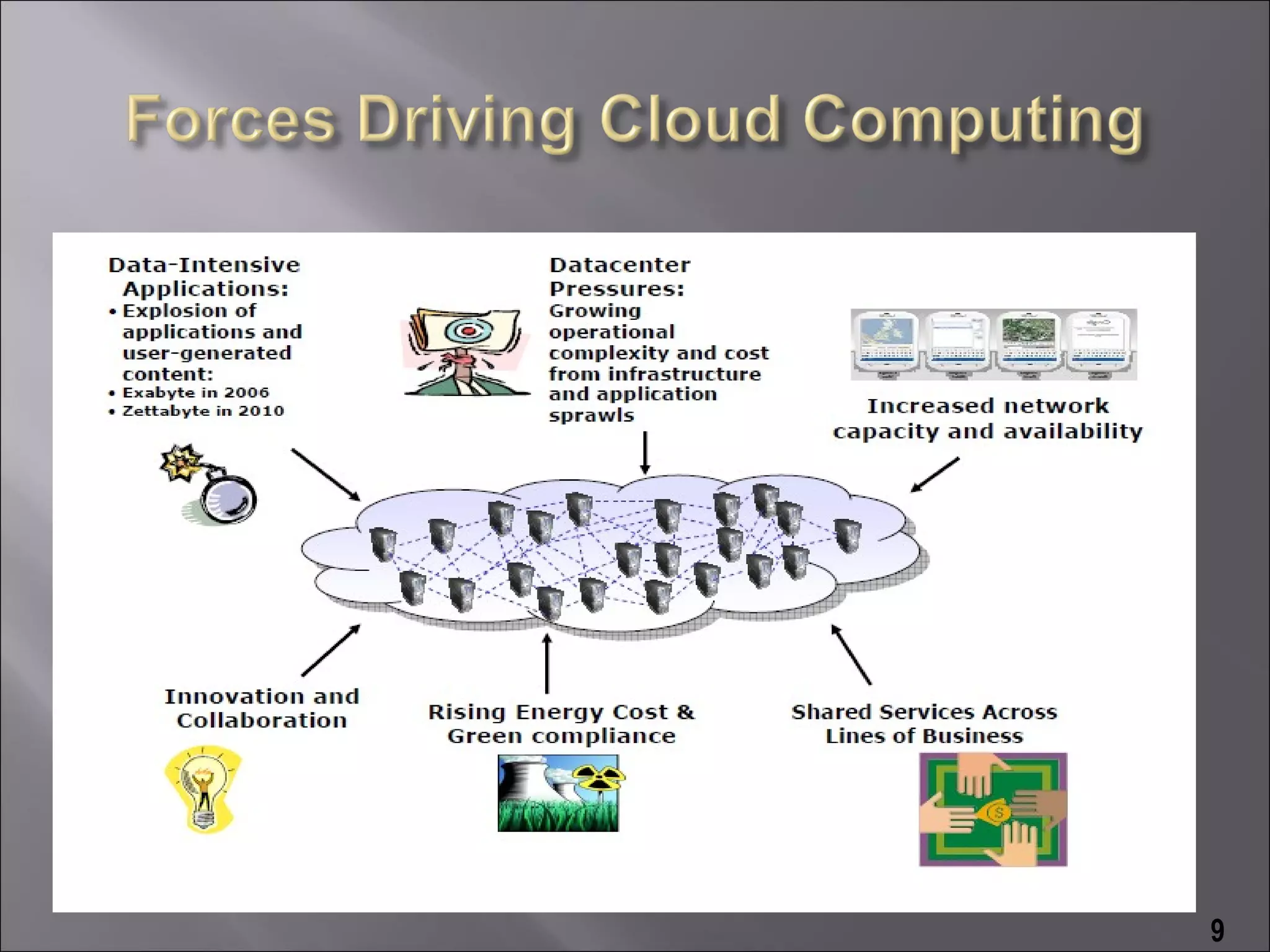 Forces Driving Cloud Computing

Data-Intensive Applications:
• Explosion of applications and user-generated content:
• Exabyte in 2006
• Zettabyte in 2010

Datacenter Pressures:
Growing operational complexity and cost from infrastructure and application sprawls

Increased network capacity and availability

Innovation and Collaboration

Rising Energy Cost & Green compliance

Shared Services Across Lines of Business

9